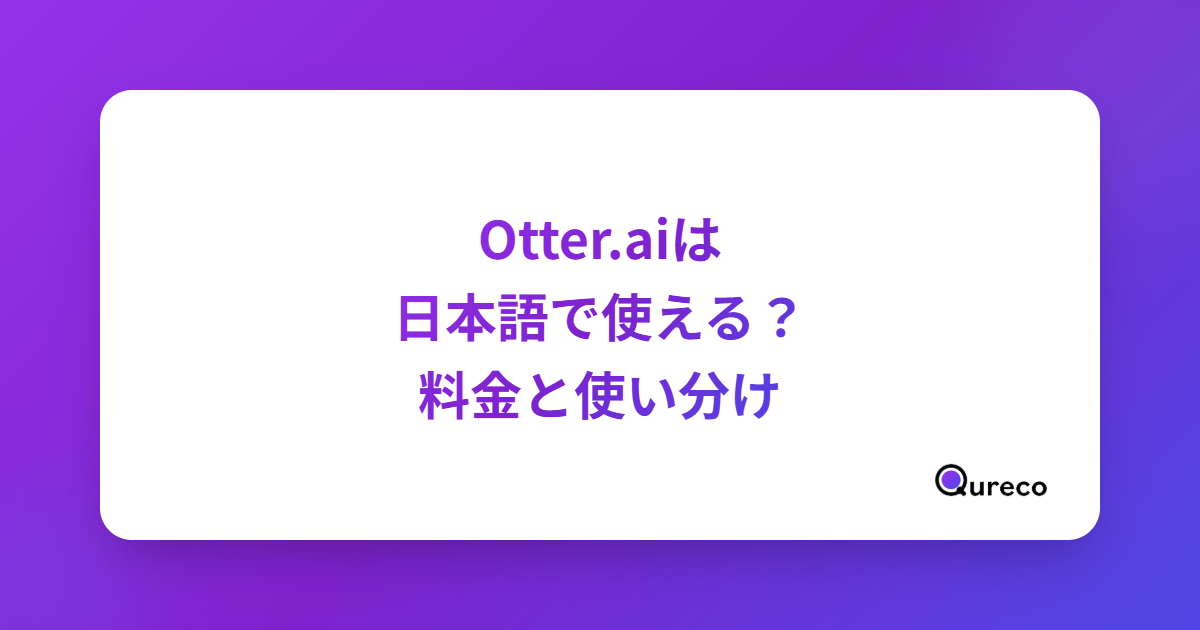 Otter.aiは
日本語で使える？
料金と使い分け

Qureco